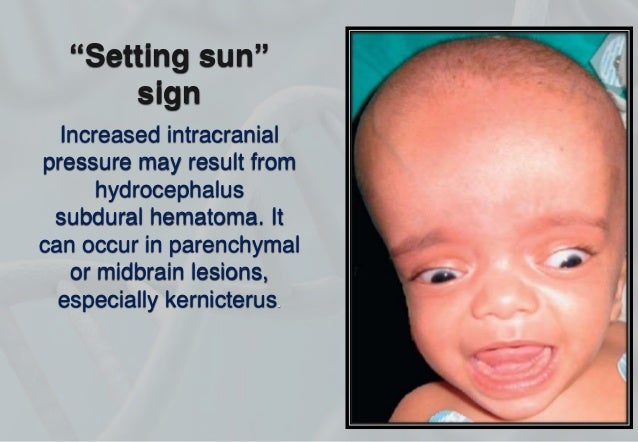 “Setting sun” sign

Increased intracranial pressure may result from hydrocephalus subdural hematoma. It can occur in parenchymal or midbrain lesions, especially kernicterus.